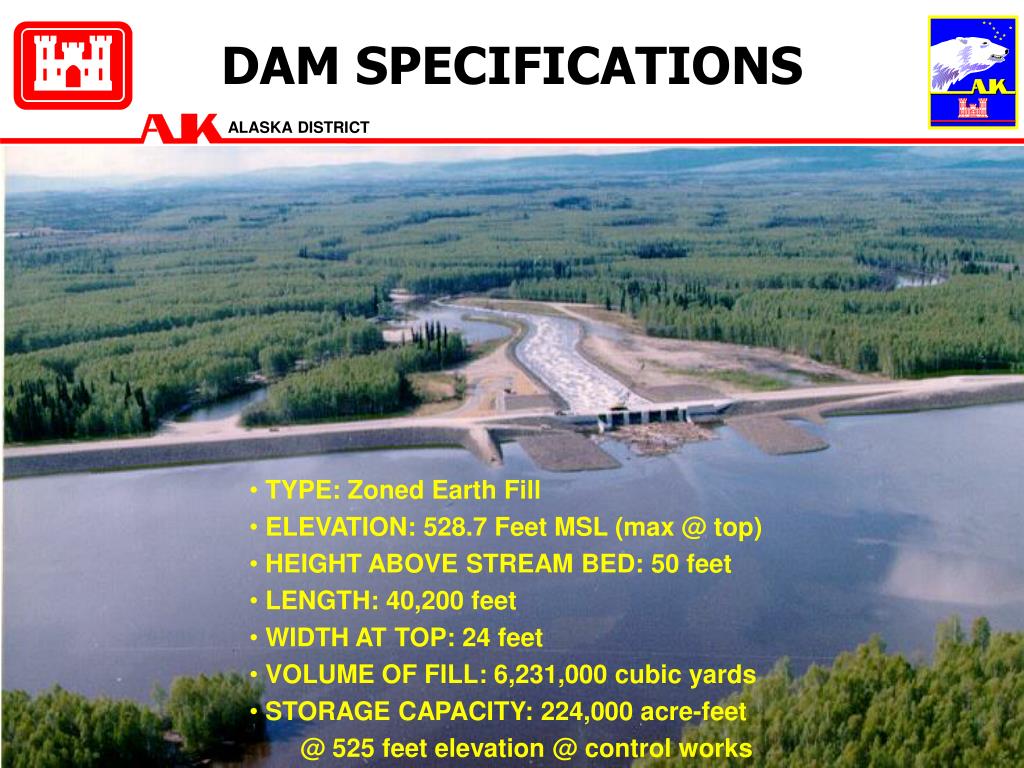 DAM SPECIFICATIONS

AK ALASKA DISTRICT

AK

• TYPE: Zoned Earth Fill
• ELEVATION: 528.7 Feet MSL (max @ top)
• HEIGHT ABOVE STREAM BED: 50 feet
• LENGTH: 40,200 feet
• WIDTH AT TOP: 24 feet
• VOLUME OF FILL: 6,231,000 cubic yards
• STORAGE CAPACITY: 224,000 acre-feet
@ 525 feet elevation @ control works